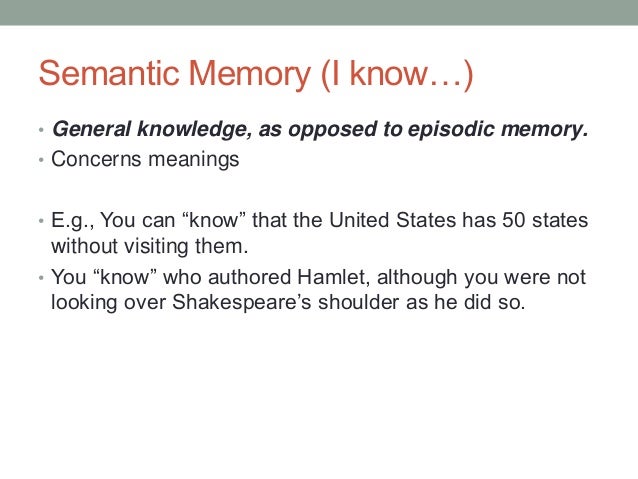 Semantic Memory (I know…)

• General knowledge, as opposed to episodic memory.
• Concerns meanings

• E.g., You can “know” that the United States has 50 states without visiting them.
• You “know” who authored Hamlet, although you were not looking over Shakespeare’s shoulder as he did so.